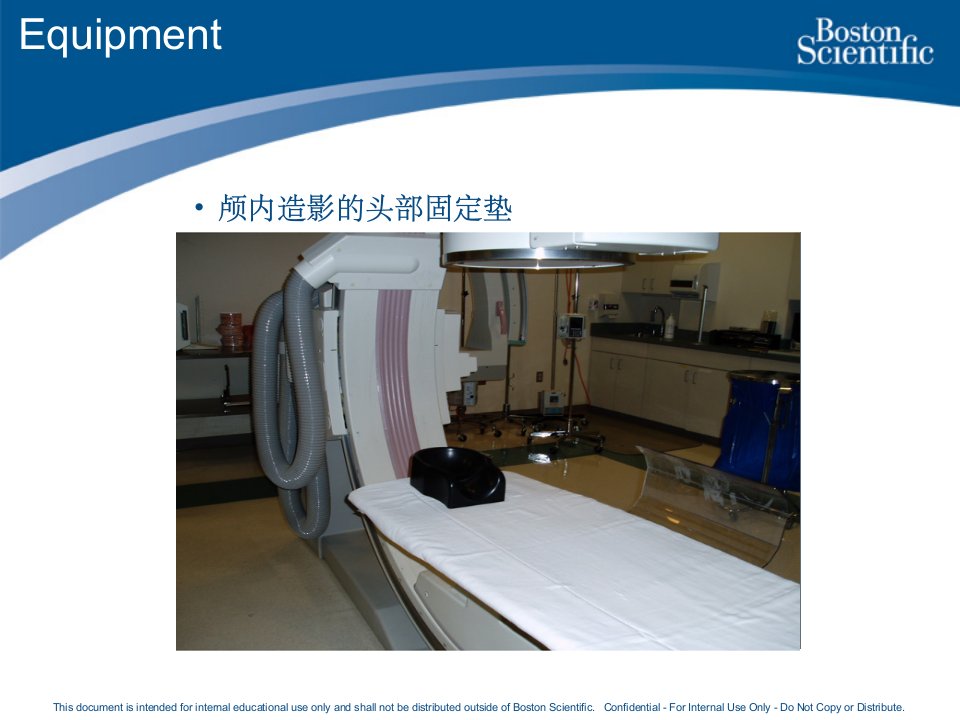 Equipment

Boston Scientific

• 颅内造影的头部固定垫

This document is intended for internal educational use only and shall not be distributed outside of Boston Scientific. Confidential - For Internal Use Only - Do Not Copy or Distribute.